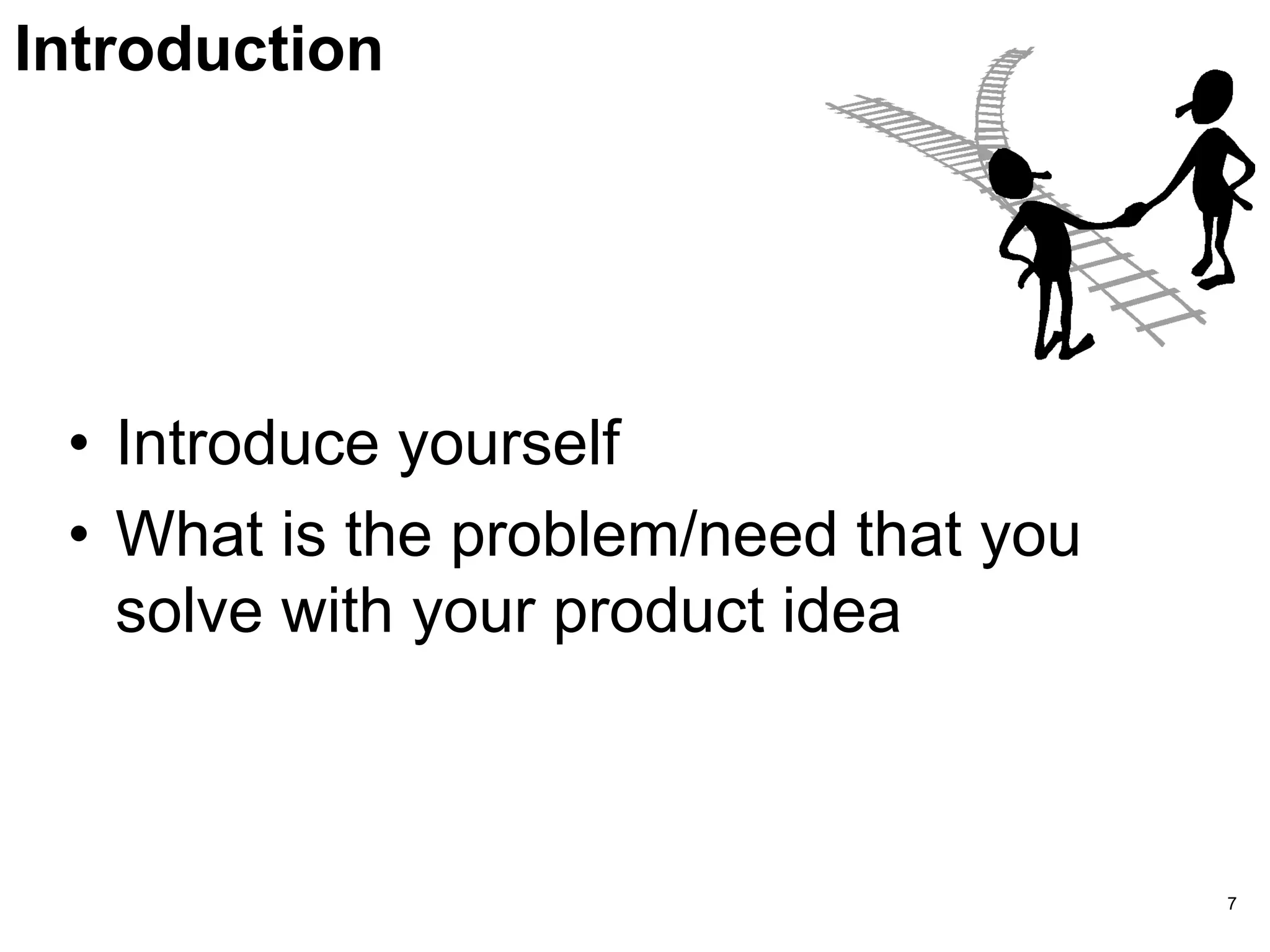 Introduction

• Introduce yourself
• What is the problem/need that you solve with your product idea

7